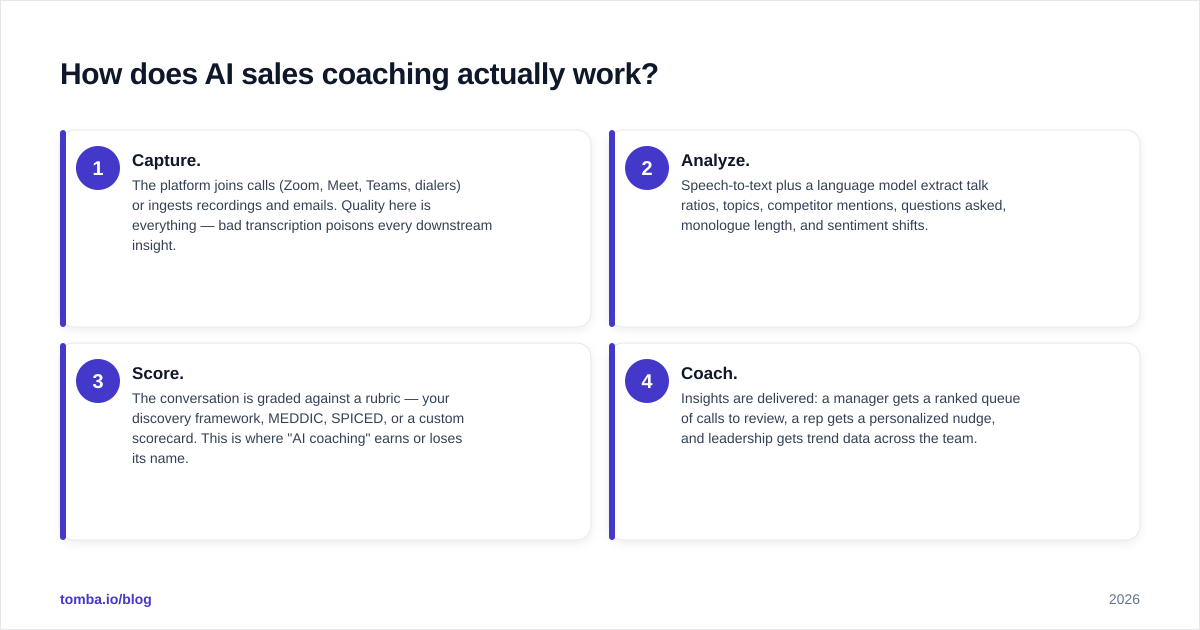 How does AI sales coaching actually work?

1

Capture.

The platform joins calls (Zoom, Meet, Teams, dialers) or ingests recordings and emails. Quality here is everything — bad transcription poisons every downstream insight.

2

Analyze.

Speech-to-text plus a language model extract talk ratios, topics, competitor mentions, questions asked, monologue length, and sentiment shifts.

3

Score.

The conversation is graded against a rubric — your discovery framework, MEDDIC, SPICED, or a custom scorecard. This is where "AI coaching" earns or loses its name.

4

Coach.

Insights are delivered: a manager gets a ranked queue of calls to review, a rep gets a personalized nudge, and leadership gets trend data across the team.

tomba.io/blog

2026